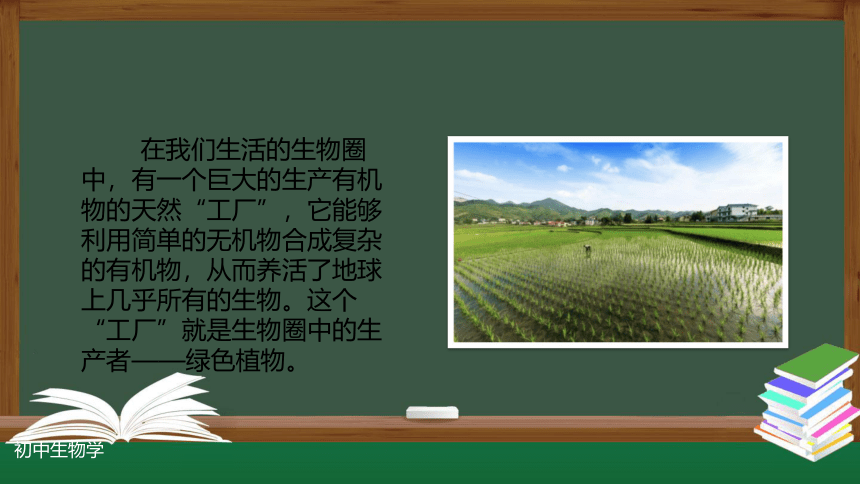 在我们生活的生物圈中，有一个巨大的生产有机物的天然“工厂”，它能够利用简单的无机物合成复杂的有机物，从而养活了地球上几乎所有的生物。这个“工厂”就是生物圈中的生产者——绿色植物。

初中生物学